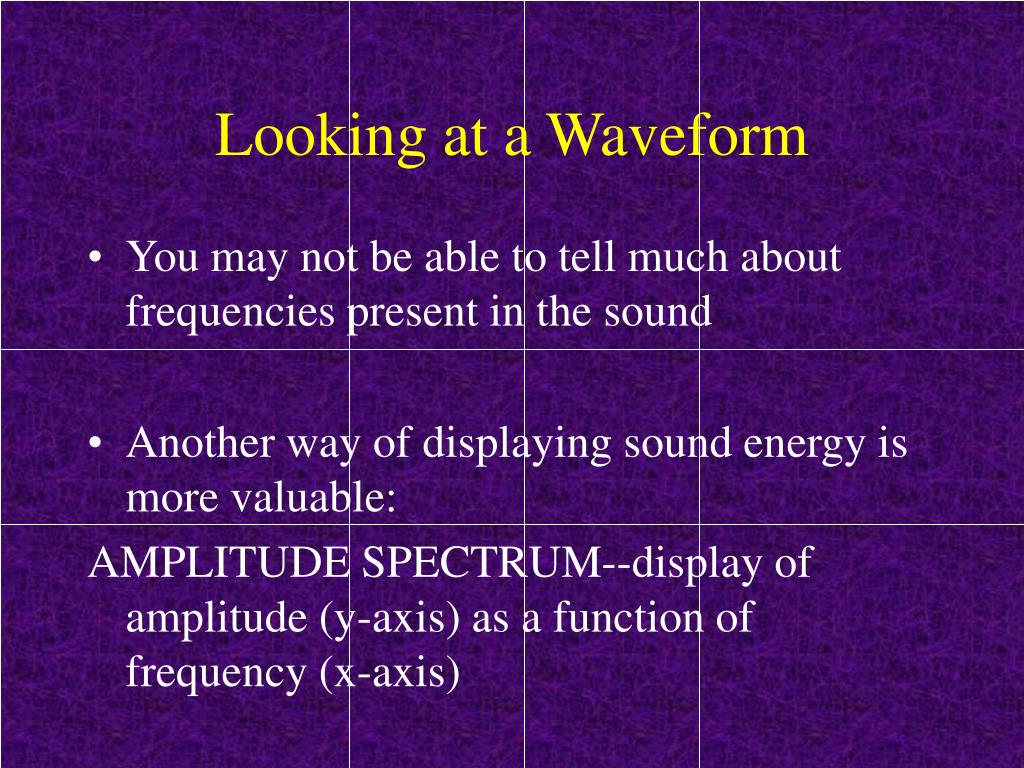 Looking at a Waveform

• You may not be able to tell much about frequencies present in the sound

• Another way of displaying sound energy is more valuable:

AMPLITUDE SPECTRUM--display of amplitude (y-axis) as a function of frequency (x-axis)